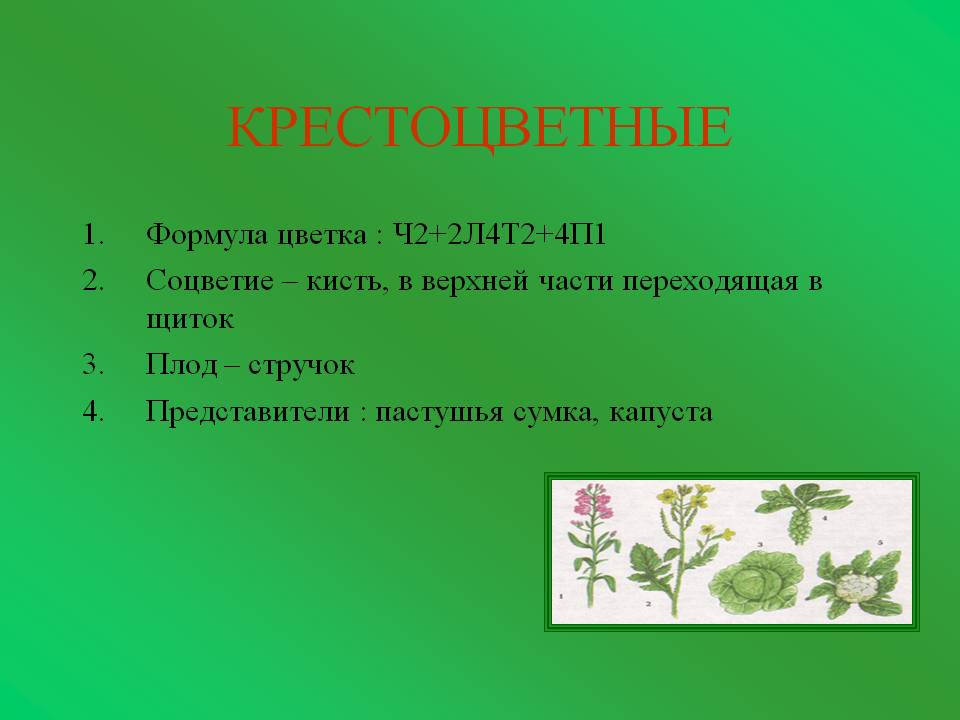 КРЕСТОЦВЕТНЫЕ

1. Формула цветка : Ч2+2Л4Т2+4П1
2. Соцветие – кисть, в верхней части переходящая в щиток
3. Плод – стручок
4. Представители : пастушья сумка, капуста

1 2 3 4 5